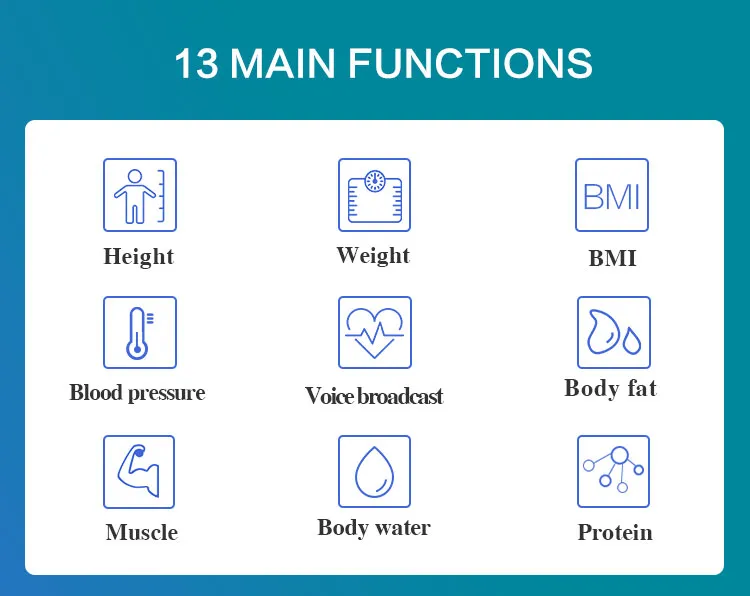 13 MAIN FUNCTIONS

BMI

Height

Weight

BMI

Blood pressure

Voice broadcast

Body fat

Muscle

Body water

Protein